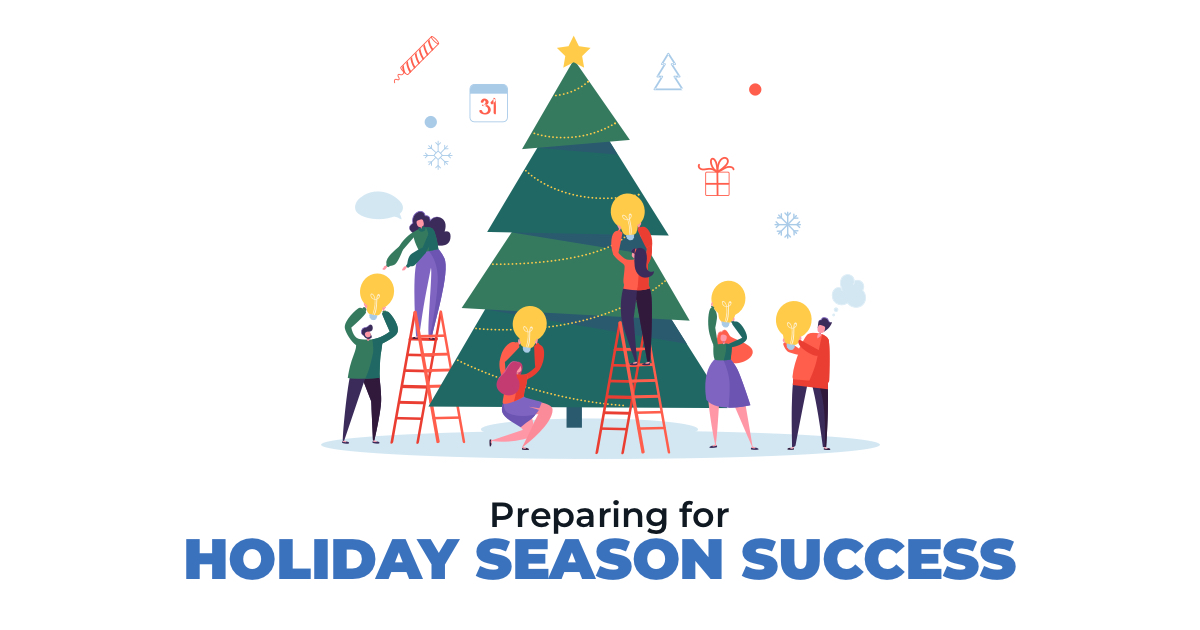 31

Preparing for
HOLIDAY SEASON SUCCESS